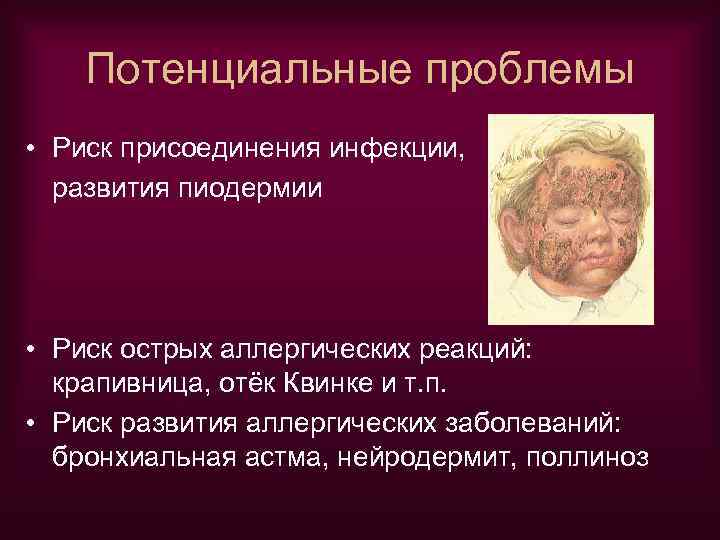 Потенциальные проблемы

• Риск присоединения инфекции, развития пиодермии

• Риск острых аллергических реакций: крапивница, отёк Квинке и т.п.

• Риск развития аллергических заболеваний: бронхиальная астма, нейродермит, поллиноз